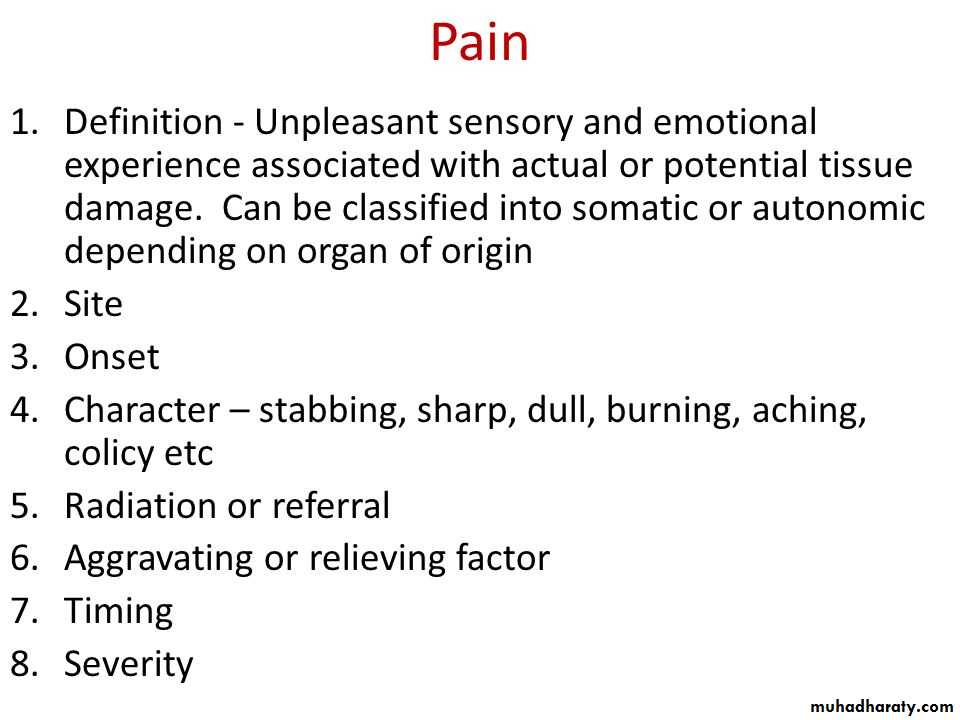 Pain

1. Definition - Unpleasant sensory and emotional experience associated with actual or potential tissue damage. Can be classified into somatic or autonomic depending on organ of origin
2. Site
3. Onset
4. Character – stabbing, sharp, dull, burning, aching, colicy etc
5. Radiation or referral
6. Aggravating or relieving factor
7. Timing
8. Severity

muhadharaty.com